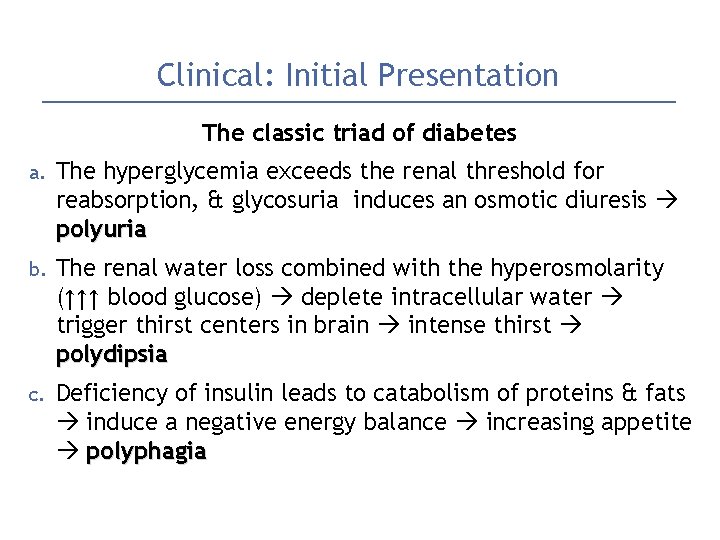 Clinical: Initial Presentation

The classic triad of diabetes

a. The hyperglycemia exceeds the renal threshold for reabsorption, & glycosuria induces an osmotic diuresis → polyuria

b. The renal water loss combined with the hyperosmolarity (↑↑↑ blood glucose) → deplete intracellular water → trigger thirst centers in brain → intense thirst → polydipsia

c. Deficiency of insulin leads to catabolism of proteins & fats → induce a negative energy balance → increasing appetite → polyphagia